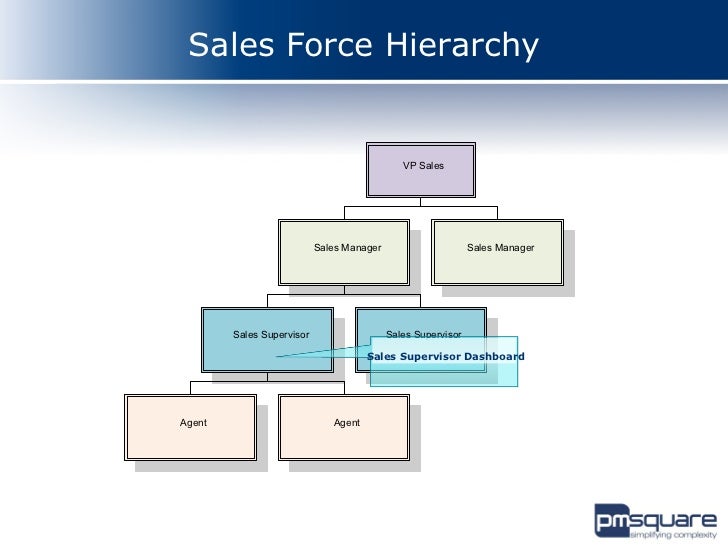 Sales Force Hierarchy

VP Sales

Sales Manager

Sales Manager

Sales Supervisor

Sales Supervisor

Sales Supervisor Dashboard

Agent

Agent

pmsquare
simplifying complexity